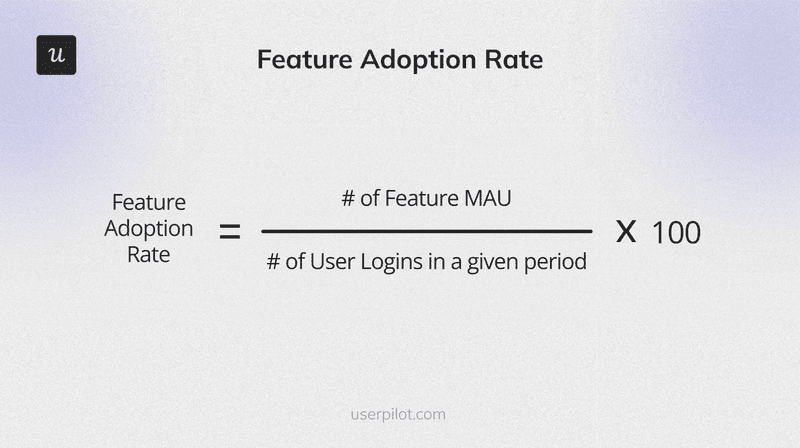 u

Feature Adoption Rate

$\text{Feature Adoption Rate} = \frac{\text{\# of Feature MAU}}{\text{\# of User Logins in a given period}} \times 100$

userpilot.com